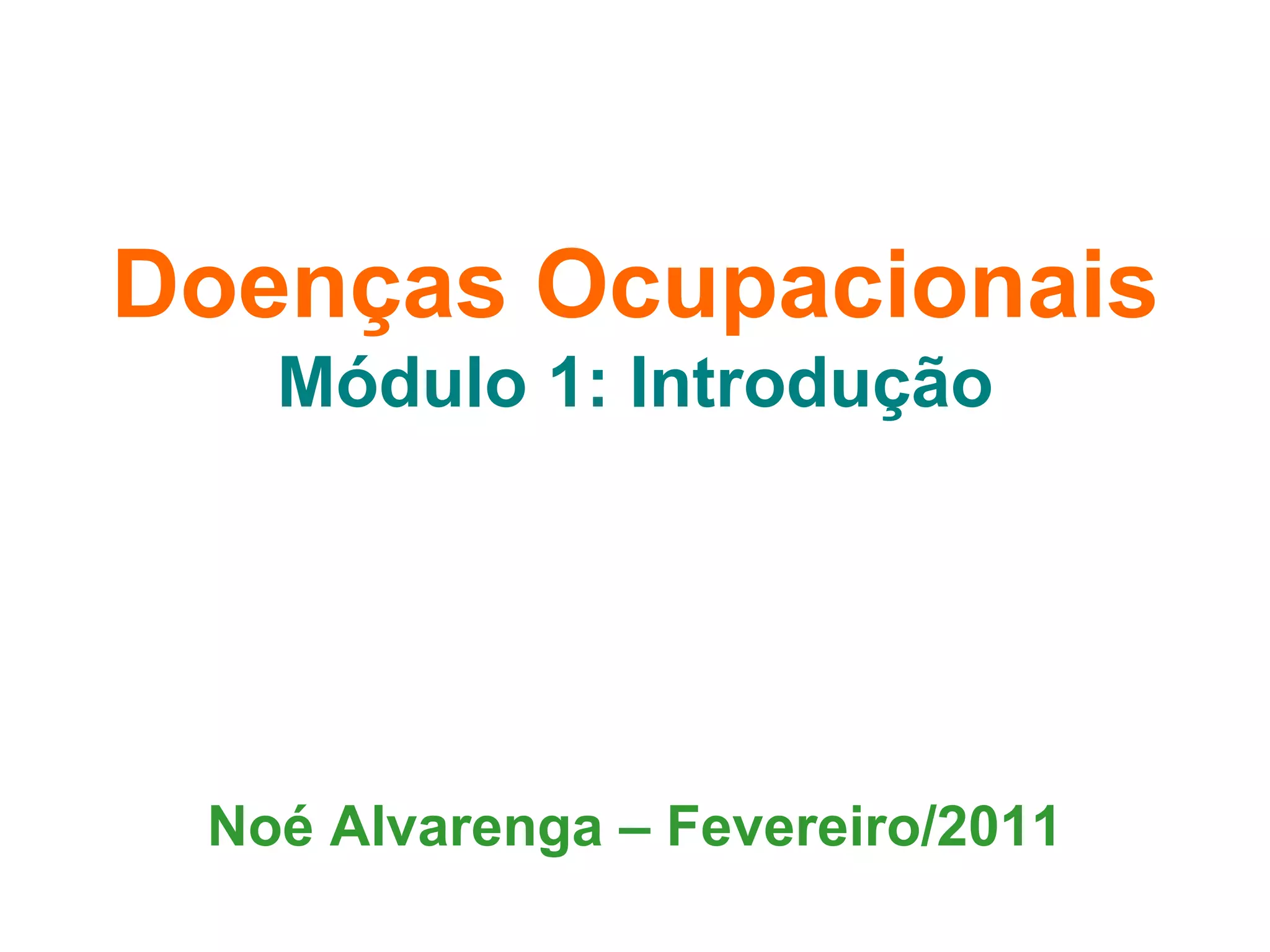 Doenças Ocupacionais
Módulo 1: Introdução

Noé Alvarenga – Fevereiro/2011